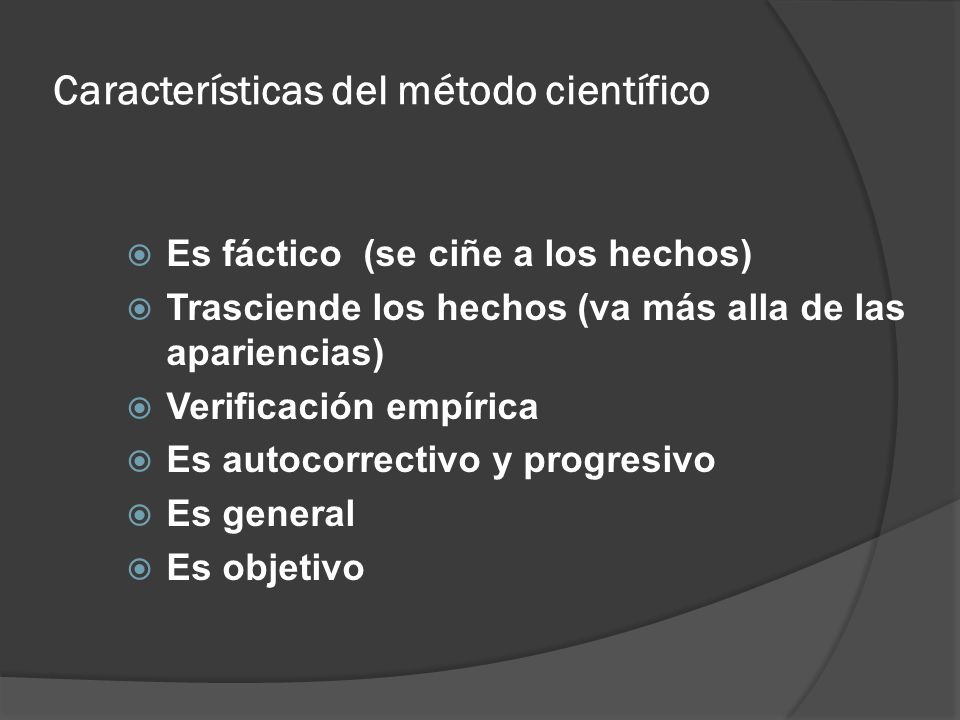 Características del método científico

Es fáctico (se ciñe a los hechos)
Trasciende los hechos (va más alla de las apariencias)
Verificación empírica
Es autocorrectivo y progresivo
Es general
Es objetivo